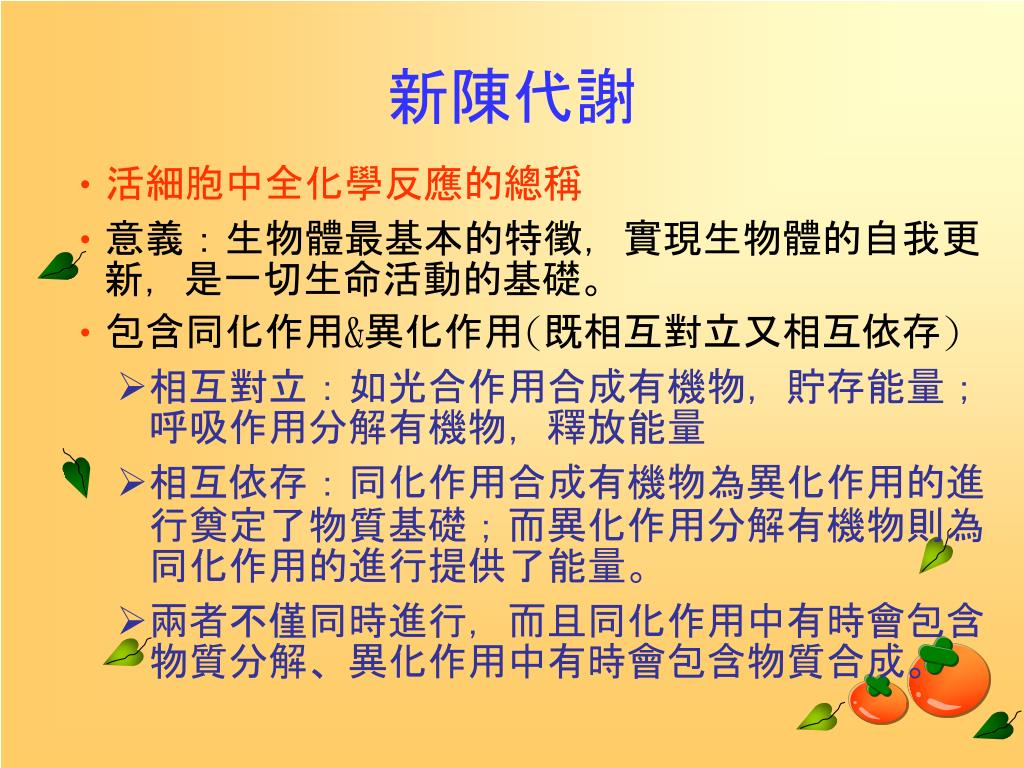 新陳代謝

• 活細胞中全化學反應的總稱
• 意義：生物體最基本的特徵，實現生物體的自我更新，是一切生命活動的基礎。
• 包含同化作用&異化作用(既相互對立又相互依存)
➢相互對立：如光合作用合成有機物，貯存能量；呼吸作用分解有機物，釋放能量
➢相互依存：同化作用合成有機物為異化作用的進行奠定了物質基礎；而異化作用分解有機物則為同化作用的進行提供了能量。
➢兩者不僅同時進行，而且同化作用中有時會包含物質分解、異化作用中有時會包含物質合成。